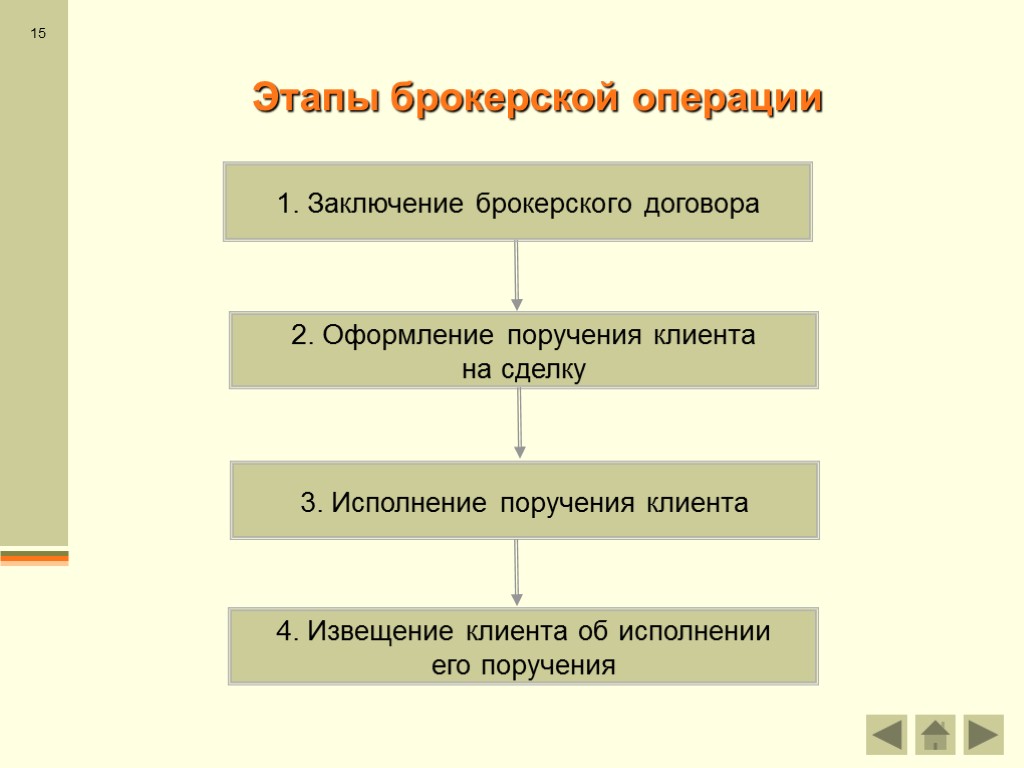 15

Этапы брокерской операции

1. Заключение брокерского договора

2. Оформление поручения клиента на сделку

3. Исполнение поручения клиента

4. Извещение клиента об исполнении его поручения